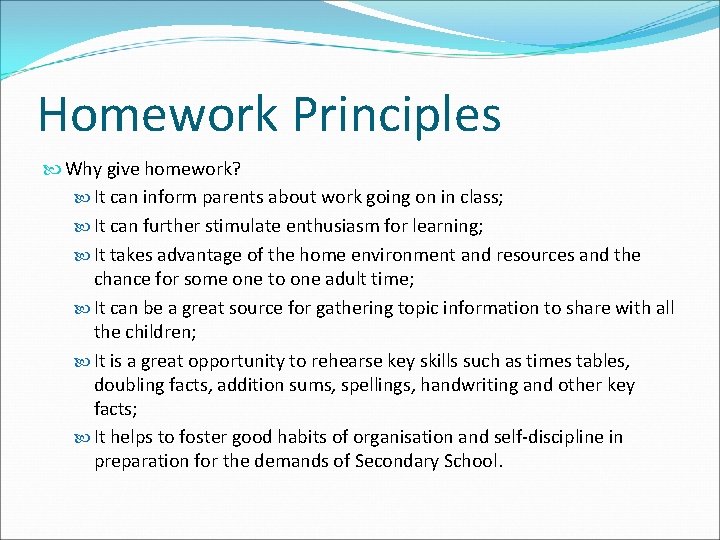 Homework Principles

Why give homework?

It can inform parents about work going on in class;

It can further stimulate enthusiasm for learning;

It takes advantage of the home environment and resources and the chance for some one to one adult time;

It can be a great source for gathering topic information to share with all the children;

It is a great opportunity to rehearse key skills such as times tables, doubling facts, addition sums, spellings, handwriting and other key facts;

It helps to foster good habits of organisation and self-discipline in preparation for the demands of Secondary School.